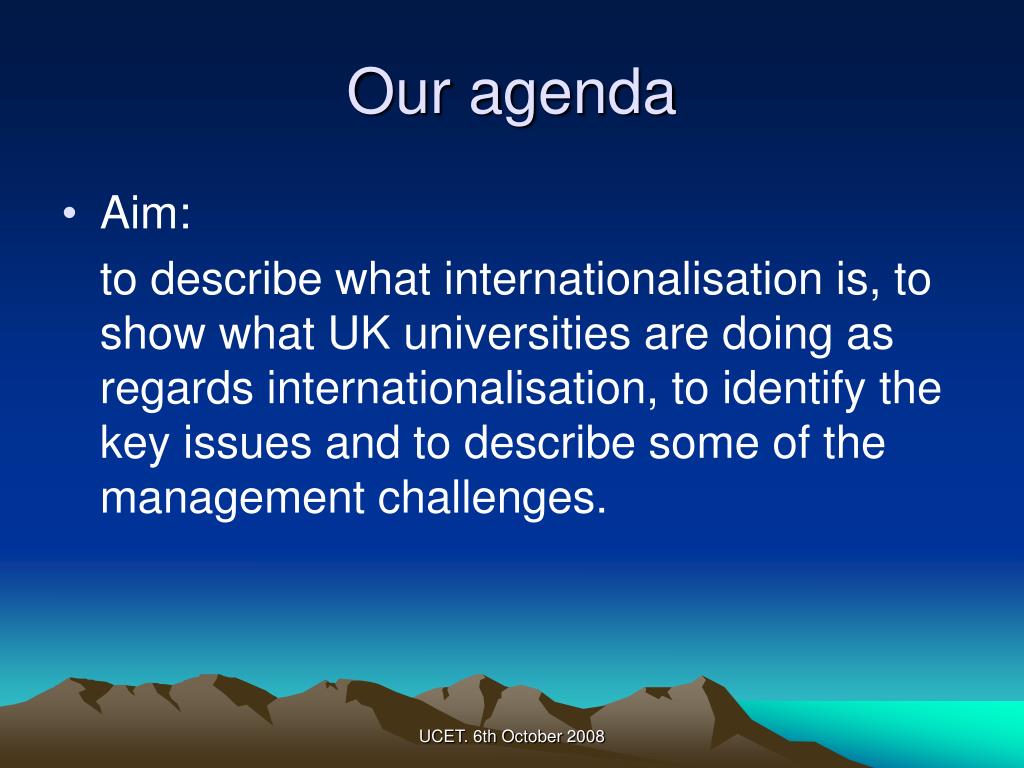 Our agenda

• Aim:

to describe what internationalisation is, to show what UK universities are doing as regards internationalisation, to identify the key issues and to describe some of the management challenges.

UCET. 6th October 2008